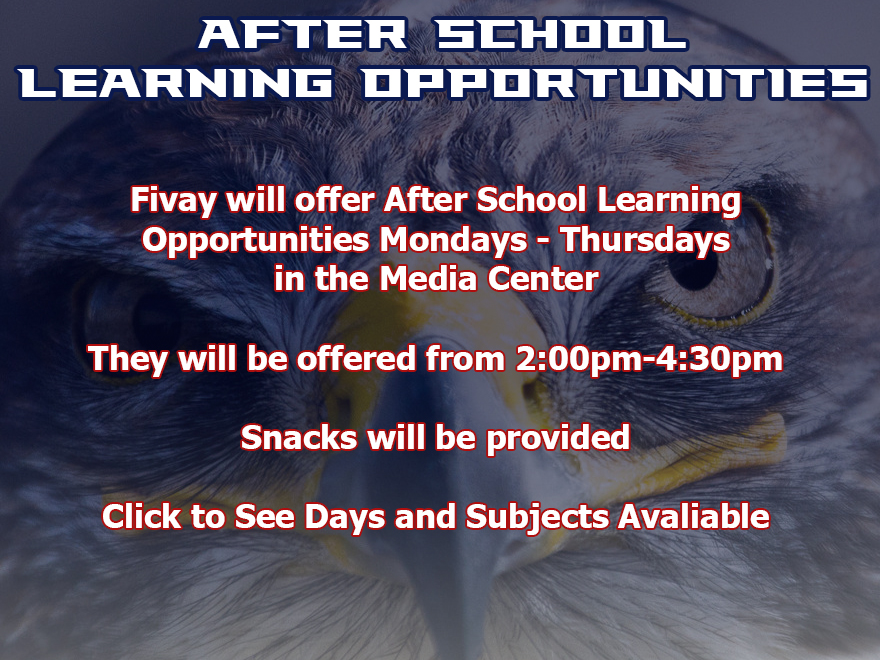 AFTER SCHOOL
LEARNING OPPORTUNITIES

Fivay will offer After School Learning Opportunities Mondays - Thursdays in the Media Center

They will be offered from 2:00pm-4:30pm

Snacks will be provided

Click to See Days and Subjects Avaliable